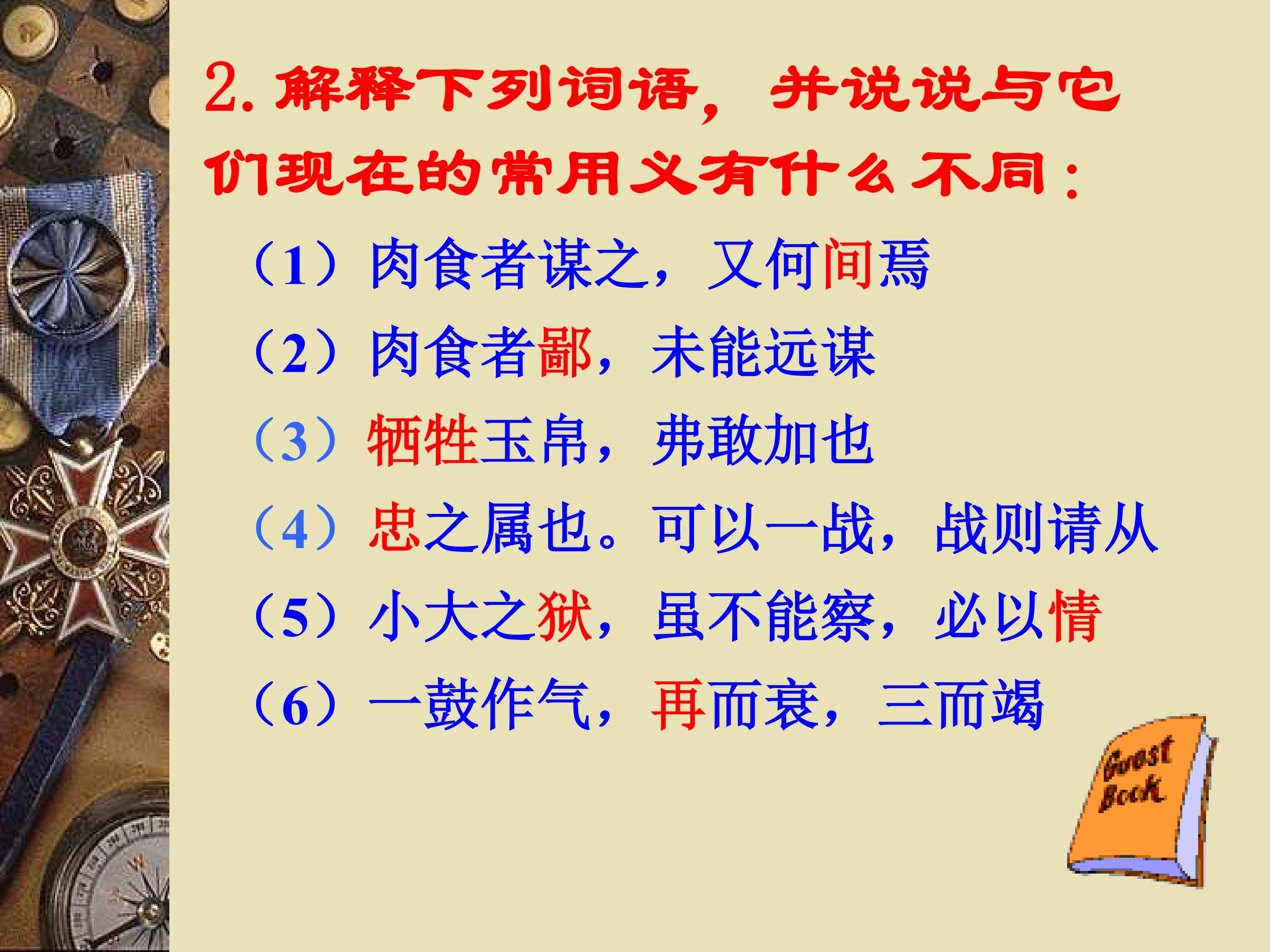 2. 解释下列词语，并说说与它们现在的常用义有什么不同：

（1）肉食者谋之，又何间焉

（2）肉食者鄙，未能远谋

（3）牺牲玉帛，弗敢加也

（4）忠之属也。可以一战，战则请从

（5）小大之狱，虽不能察，必以情

（6）一鼓作气，再而衰，三而竭

Guest Book